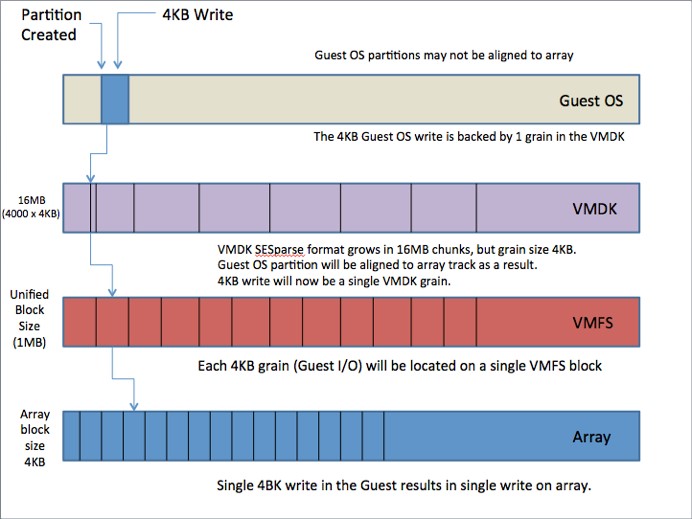 Partition Created

4KB Write

Guest OS partitions may not be aligned to array

Guest OS

The 4KB Guest OS write is backed by 1 grain in the VMDK

16MB (4000 x 4KB)

VMDK

VMDK SESparse format grows in 16MB chunks, but grain size 4KB.
Guest OS partition will be aligned to array track as a result.
4KB write will now be a single VMDK grain.

Unified Block Size (1MB)

VMFS

Each 4KB grain (Guest I/O) will be located on a single VMFS block

Array block size 4KB

Array

Single 4BK write in the Guest results in single write on array.